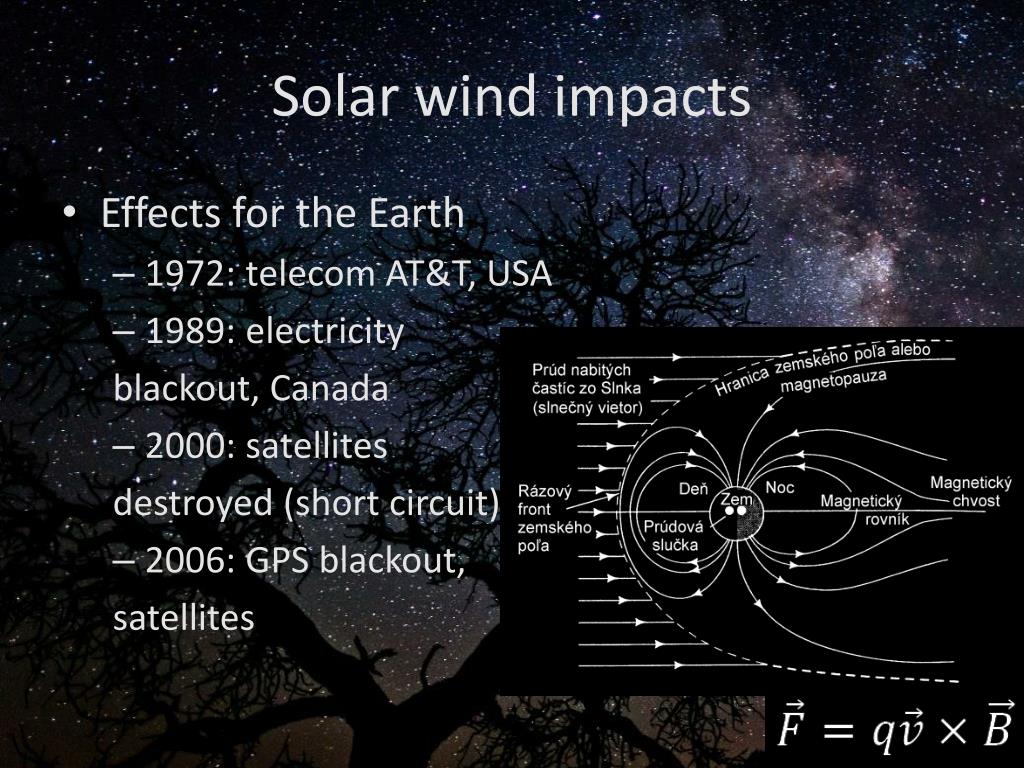 Solar wind impacts

• Effects for the Earth
– 1972: telecom AT&T, USA
– 1989: electricity blackout, Canada
– 2000: satellites destroyed (short circuit)
– 2006: GPS blackout, satellites

Prúd nabitých častíc zo Slnka (slnečný vietor)
Hranica zemského poľa alebo magnetopauza
Rázový front zemského poľa
Deň
Zem
Noc
Prúdová slučka
Magnetický rovník
Magnetický chvost

$\vec{F} = q\vec{v} \times \vec{B}$